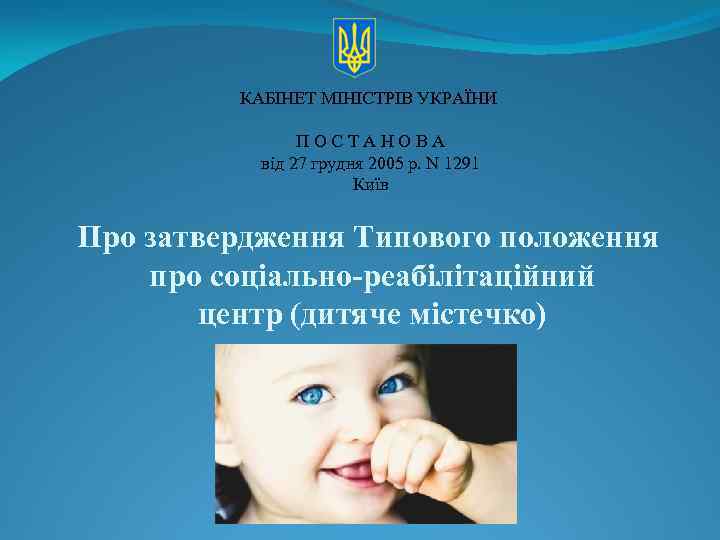 КАБІНЕТ МІНІСТРІВ УКРАЇНИ

П О С Т А Н О В А
від 27 грудня 2005 р. N 1291
Київ

Про затвердження Типового положення про соціально-реабілітаційний центр (дитяче містечко)